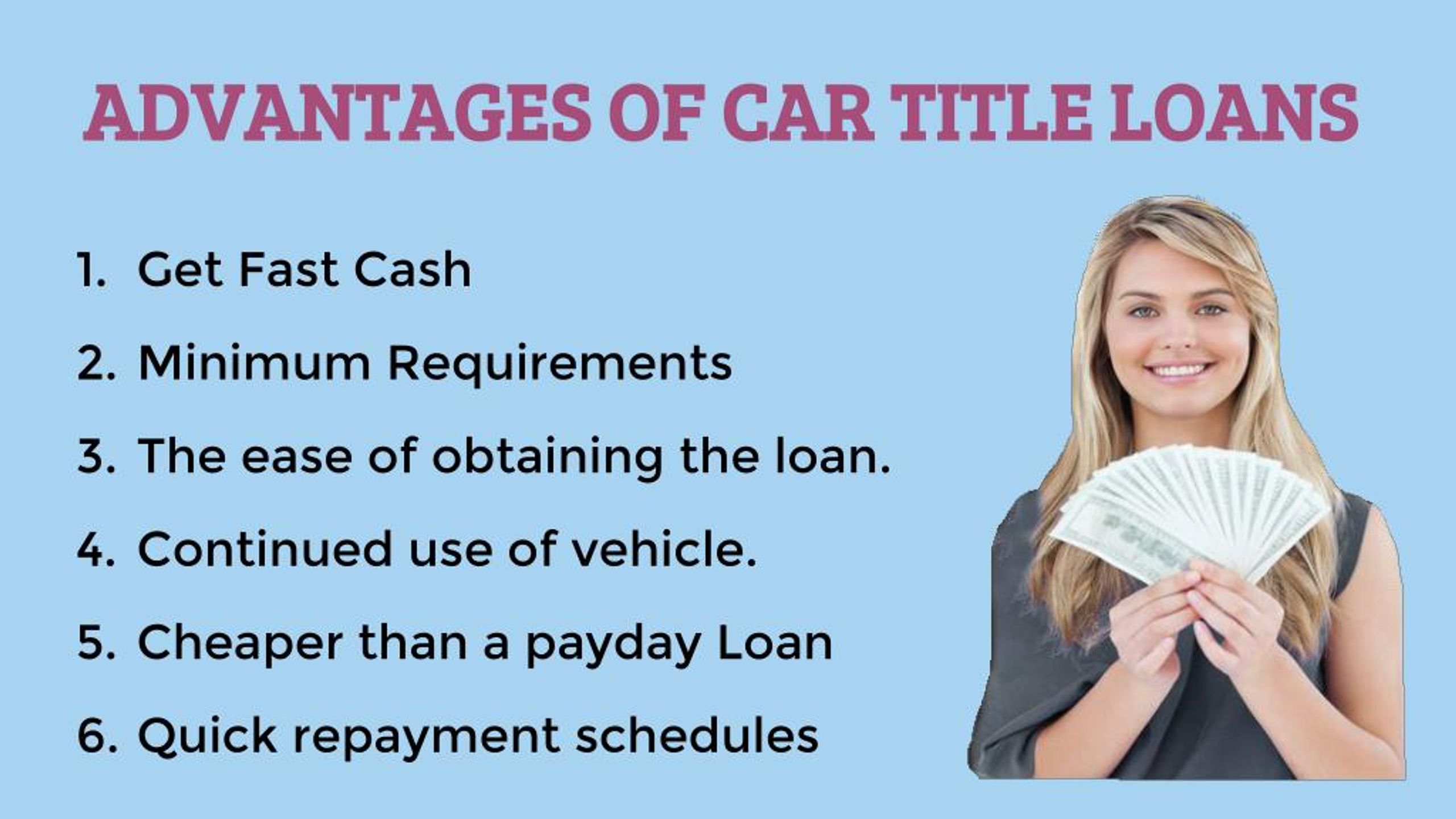 ADVANTAGES OF CAR TITLE LOANS

1. Get Fast Cash

2. Minimum Requirements

3. The ease of obtaining the loan.

4. Continued use of vehicle.

5. Cheaper than a payday Loan

6. Quick repayment schedules